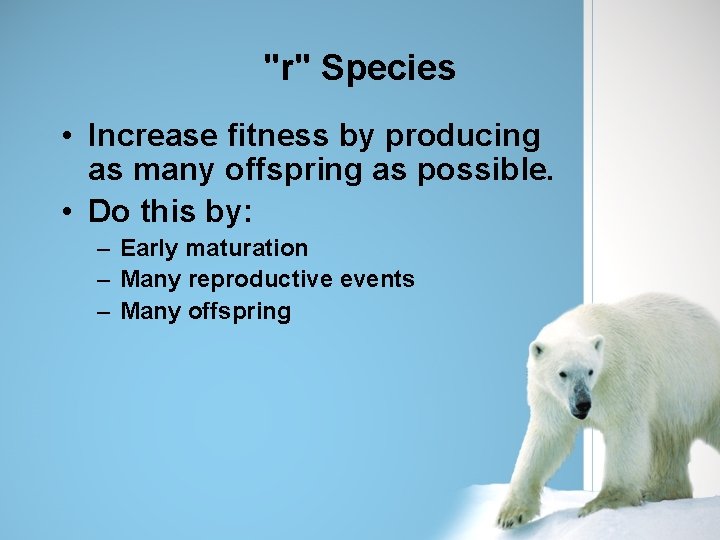 "r" Species

• Increase fitness by producing as many offspring as possible.
• Do this by:
– Early maturation
– Many reproductive events
– Many offspring